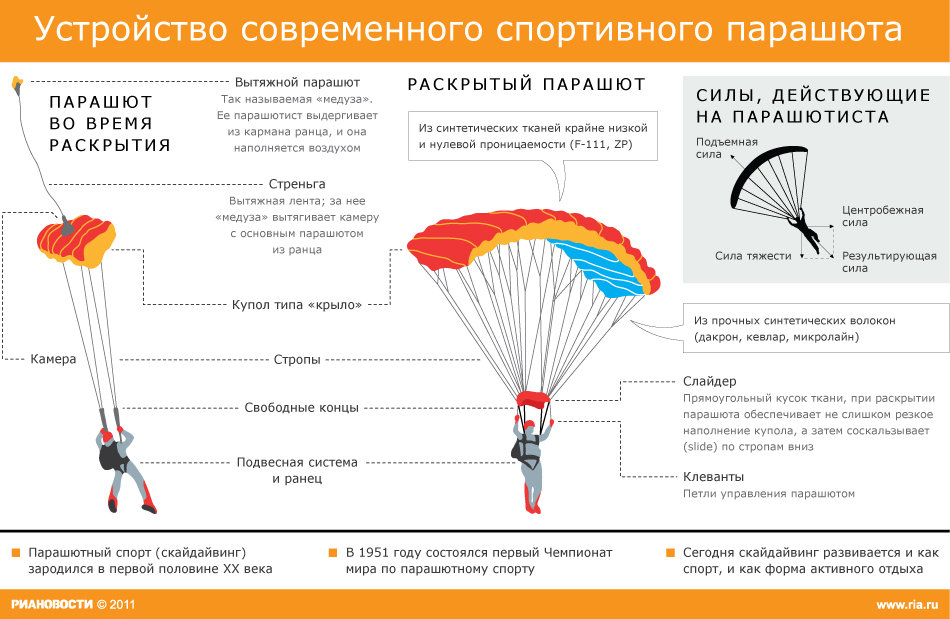 Устройство современного спортивного парашюта

ПАРАШЮТ ВО ВРЕМЯ РАСКРЫТИЯ

Вытяжной парашют
Так называемая «медуза». Ее парашютист выдергивает из кармана ранца, и она наполняется воздухом

Стреньга
Вытяжная лента; за нее «медуза» вытягивает камеру с основным парашютом из ранца

Купол типа «крыло»

Камера

Стропы

Свободные концы

Подвесная система и ранец

РАСКРЫТЫЙ ПАРАШЮТ

Из синтетических тканей крайне низкой и нулевой проницаемости (F-111, ZP)

Из прочных синтетических волокон (дакрон, кевлар, микролайн)

Слайдер
Прямоугольный кусок ткани, при раскрытии парашюта обеспечивает не слишком резкое наполнение купола, а затем соскальзывает (slide) по стропам вниз

Клеванты
Петли управления парашютом

СИЛЫ, ДЕЙСТВУЮЩИЕ НА ПАРАШЮТИСТА

Подъемная сила

Центробежная сила

Сила тяжести

Результирующая сила

Парашютный спорт (скайдайвинг) зародился в первой половине XX века

В 1951 году состоялся первый Чемпионат мира по парашютному спорту

Сегодня скайдайвинг развивается и как спорт, и как форма активного отдыха

РИАНОВОСТИ © 2011

www.ria.ru